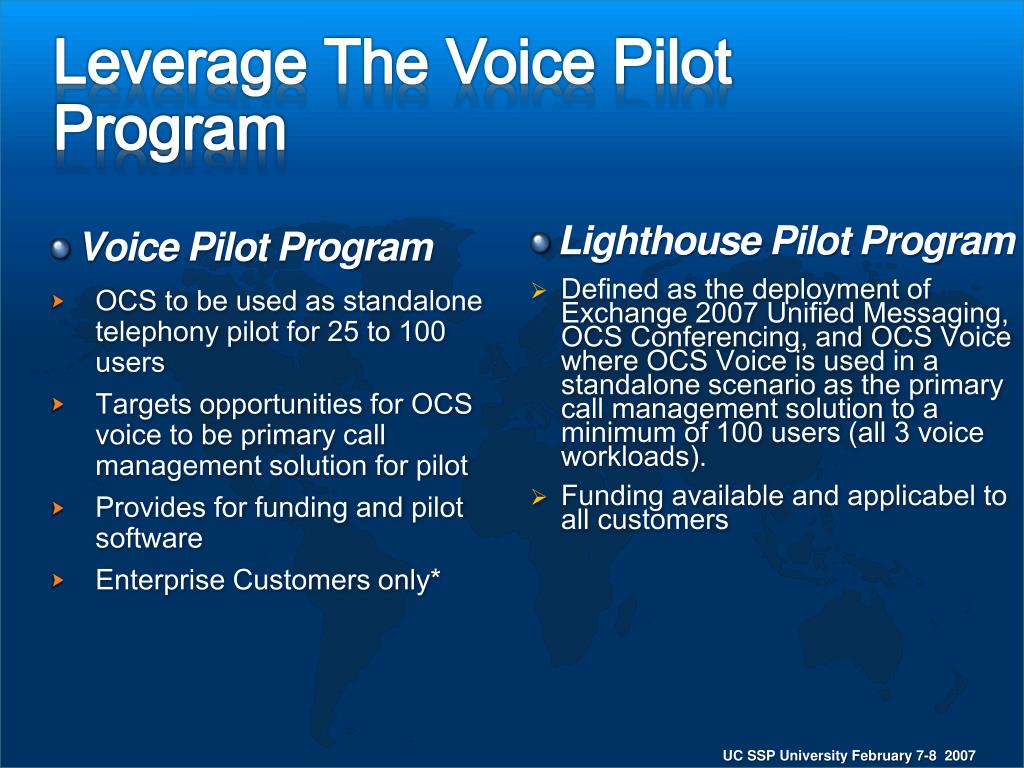 Leverage The Voice Pilot Program

Voice Pilot Program

OCS to be used as standalone telephony pilot for 25 to 100 users

Targets opportunities for OCS voice to be primary call management solution for pilot

Provides for funding and pilot software

Enterprise Customers only*

Lighthouse Pilot Program

Defined as the deployment of Exchange 2007 Unified Messaging, OCS Conferencing, and OCS Voice where OCS Voice is used in a standalone scenario as the primary call management solution to a minimum of 100 users (all 3 voice workloads).

Funding available and applicabel to all customers

UC SSP University February 7-8 2007